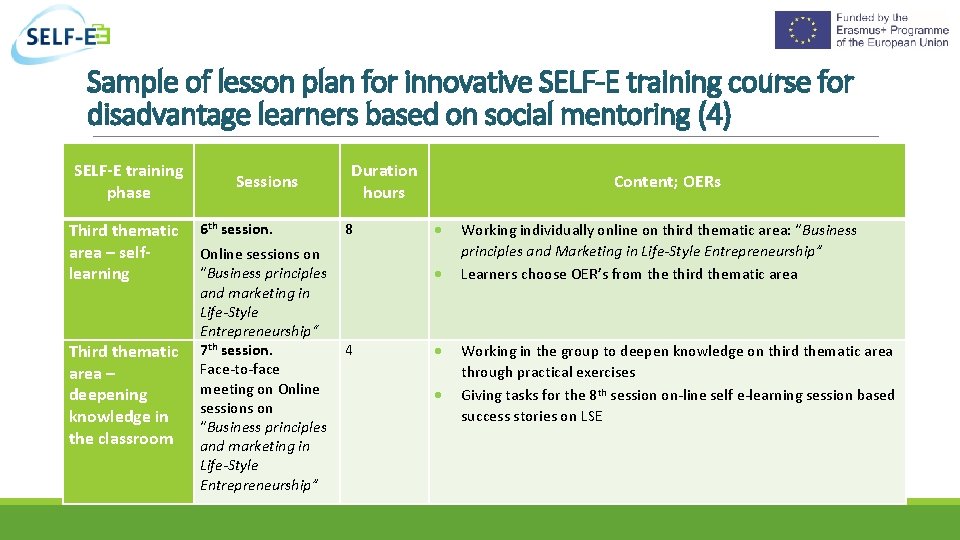 SELF-E

Funded by the Erasmus+ Programme of the European Union

Sample of lesson plan for innovative SELF-E training course for disadvantage learners based on social mentoring (4)

| SELF-E training phase | Sessions | Duration hours | Content; OERs |
|---|---|---|---|
| Third thematic area – self-learning | $6^{th}$ session. Online sessions on "Business principles and marketing in Life-Style Entrepreneurship" | 8 | • Working individually online on third thematic area: "Business principles and Marketing in Life-Style Entrepreneurship" • Learners choose OER's from the third thematic area |
| Third thematic area – deepening knowledge in the classroom | $7^{th}$ session. Face-to-face meeting on Online sessions on "Business principles and marketing in Life-Style Entrepreneurship" | 4 | • Working in the group to deepen knowledge on third thematic area through practical exercises • Giving tasks for the $8^{th}$ session on-line self e-learning session based success stories on LSE |